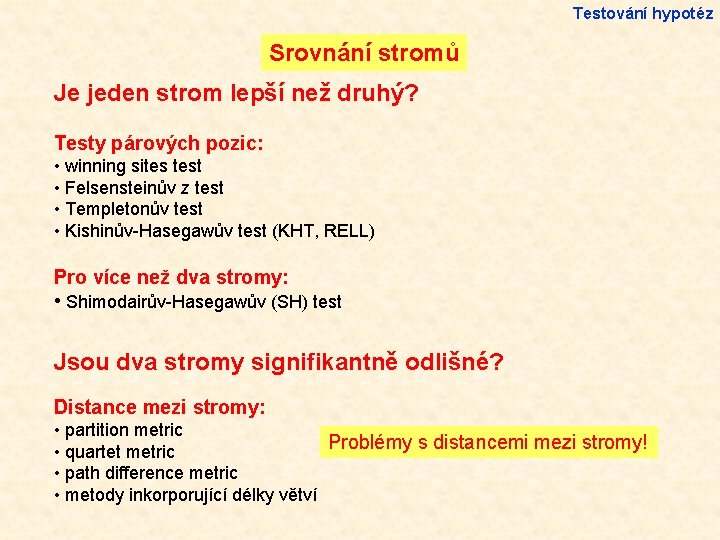 Testování hypotéz

Srovnání stromů

Je jeden strom lepší než druhý?

Testy párových pozic:
• winning sites test
• Felsensteinův z test
• Templetonův test
• Kishinův-Hasegawův test (KHT, RELL)

Pro více než dva stromy:
• Shimodairův-Hasegawův (SH) test

Jsou dva stromy signifikantně odlišné?

Distance mezi stromy:
• partition metric
• quartet metric
• path difference metric
• metody inkorporující délky větví

Problémy s distancemi mezi stromy!